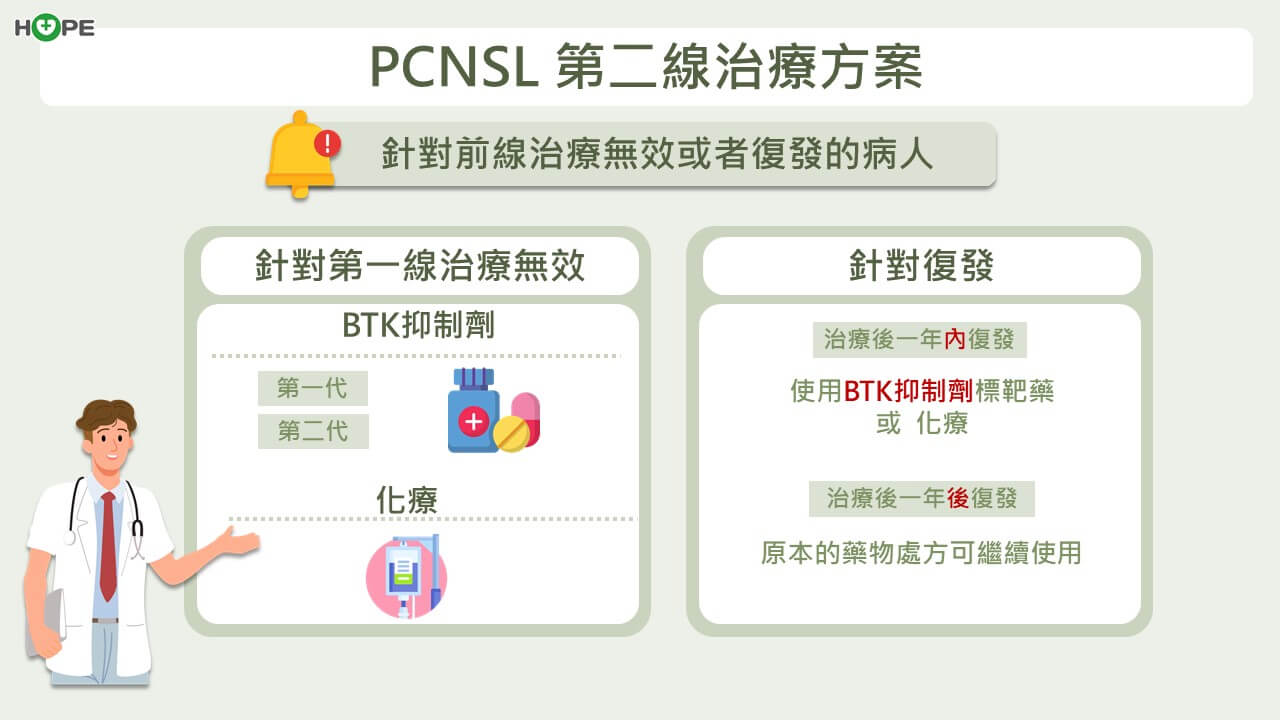 HOPE

PCNSL 第二線治療方案

針對前線治療無效或者復發的病人

針對第一線治療無效

BTK抑制劑

第一代

第二代

化療

針對復發

治療後一年內復發

使用BTK抑制劑標靶藥
或 化療

治療後一年後復發

原本的藥物處方可繼續使用